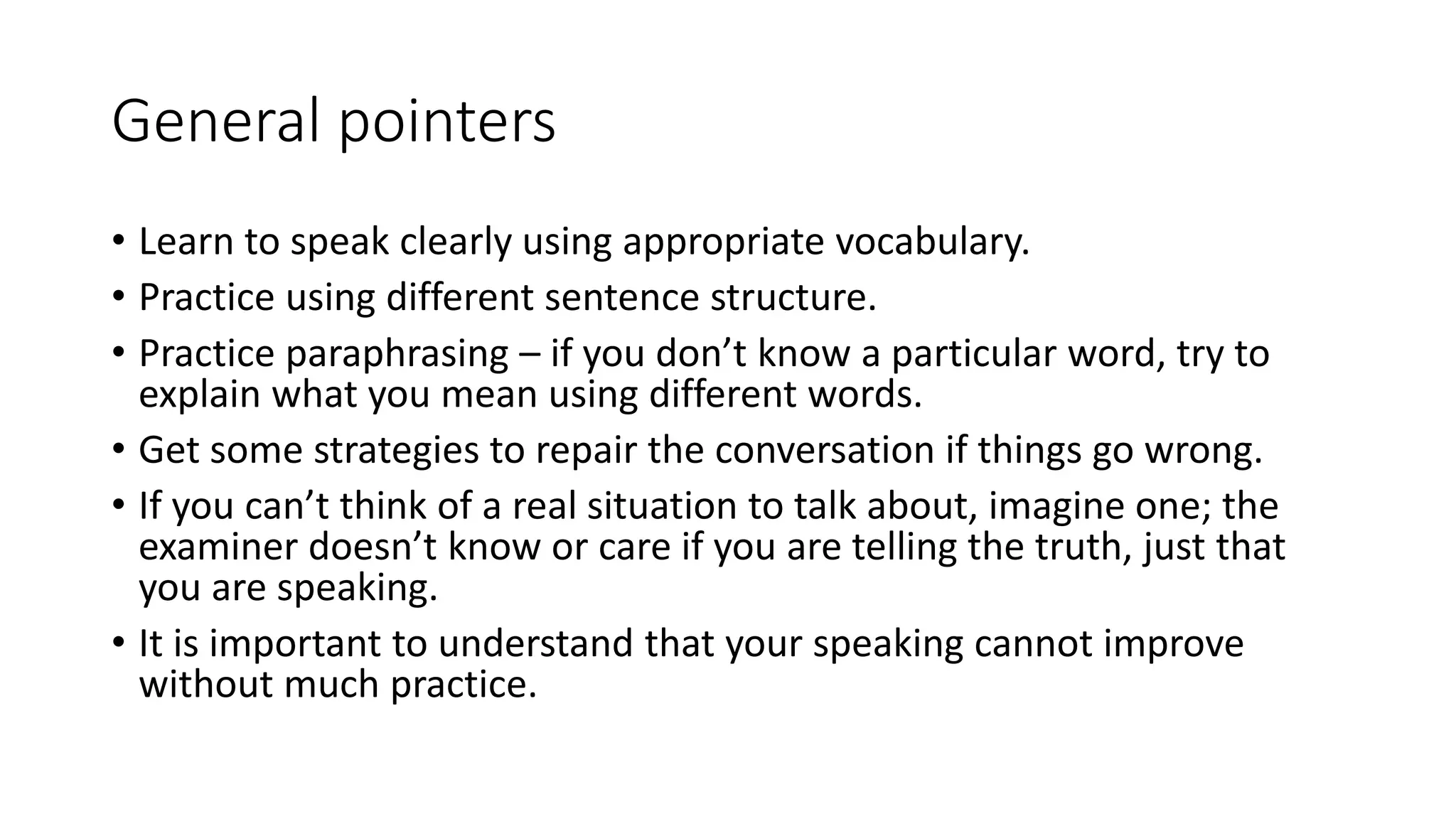 General pointers

• Learn to speak clearly using appropriate vocabulary.
• Practice using different sentence structure.
• Practice paraphrasing – if you don’t know a particular word, try to explain what you mean using different words.
• Get some strategies to repair the conversation if things go wrong.
• If you can’t think of a real situation to talk about, imagine one; the examiner doesn’t know or care if you are telling the truth, just that you are speaking.
• It is important to understand that your speaking cannot improve without much practice.